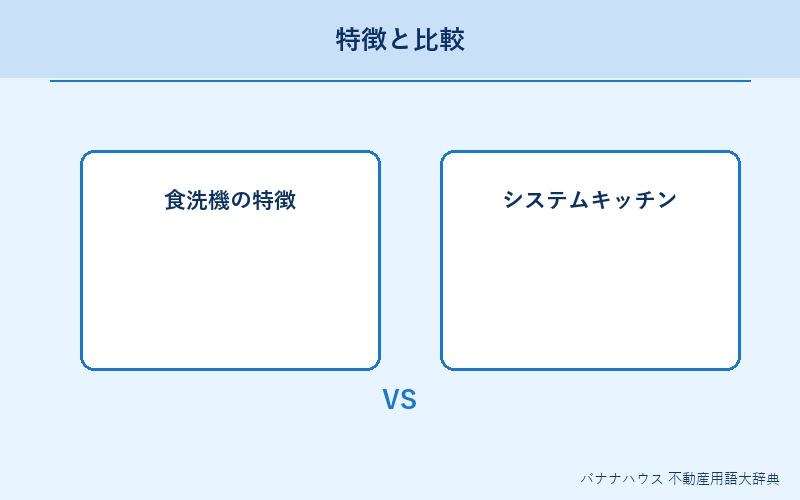 特徴と比較

食洗機の特徴

システムキッチン

VS

バナナハウス 不動産用語大辞典